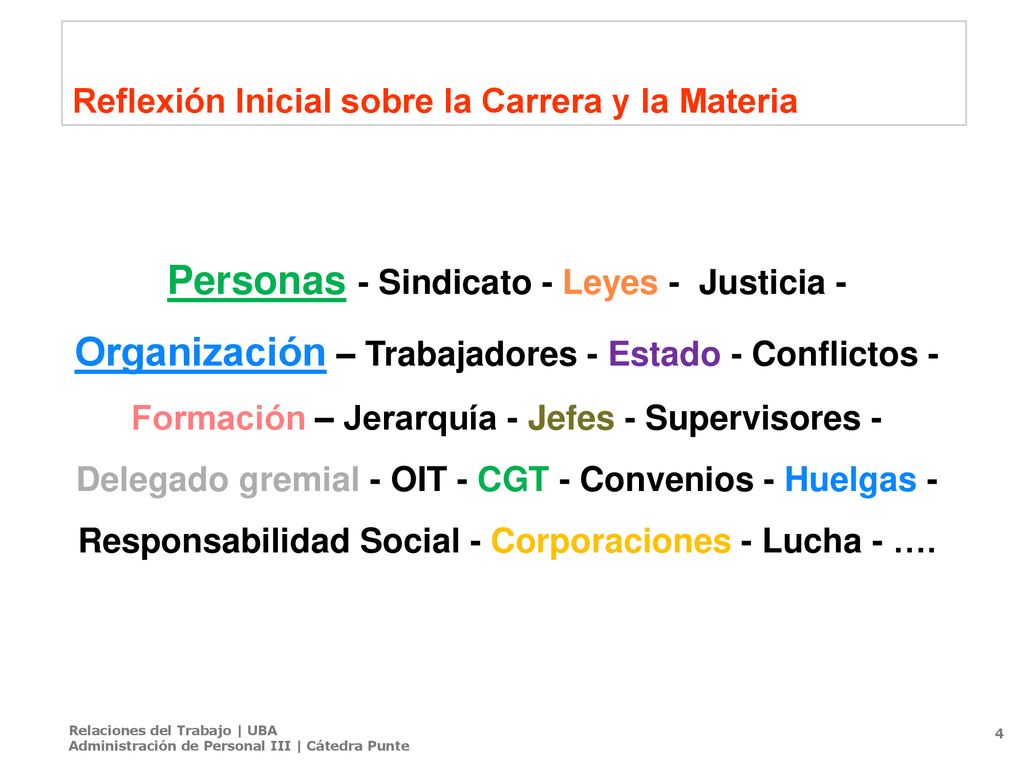 Reflexión Inicial sobre la Carrera y la Materia

Personas - Sindicato - Leyes - Justicia -
Organización – Trabajadores - Estado - Conflictos -
Formación – Jerarquía - Jefes - Supervisores -
Delegado gremial - OIT - CGT - Convenios - Huelgas -
Responsabilidad Social - Corporaciones - Lucha - ….

Relaciones del Trabajo | UBA
Administración de Personal III | Cátedra Punte

4